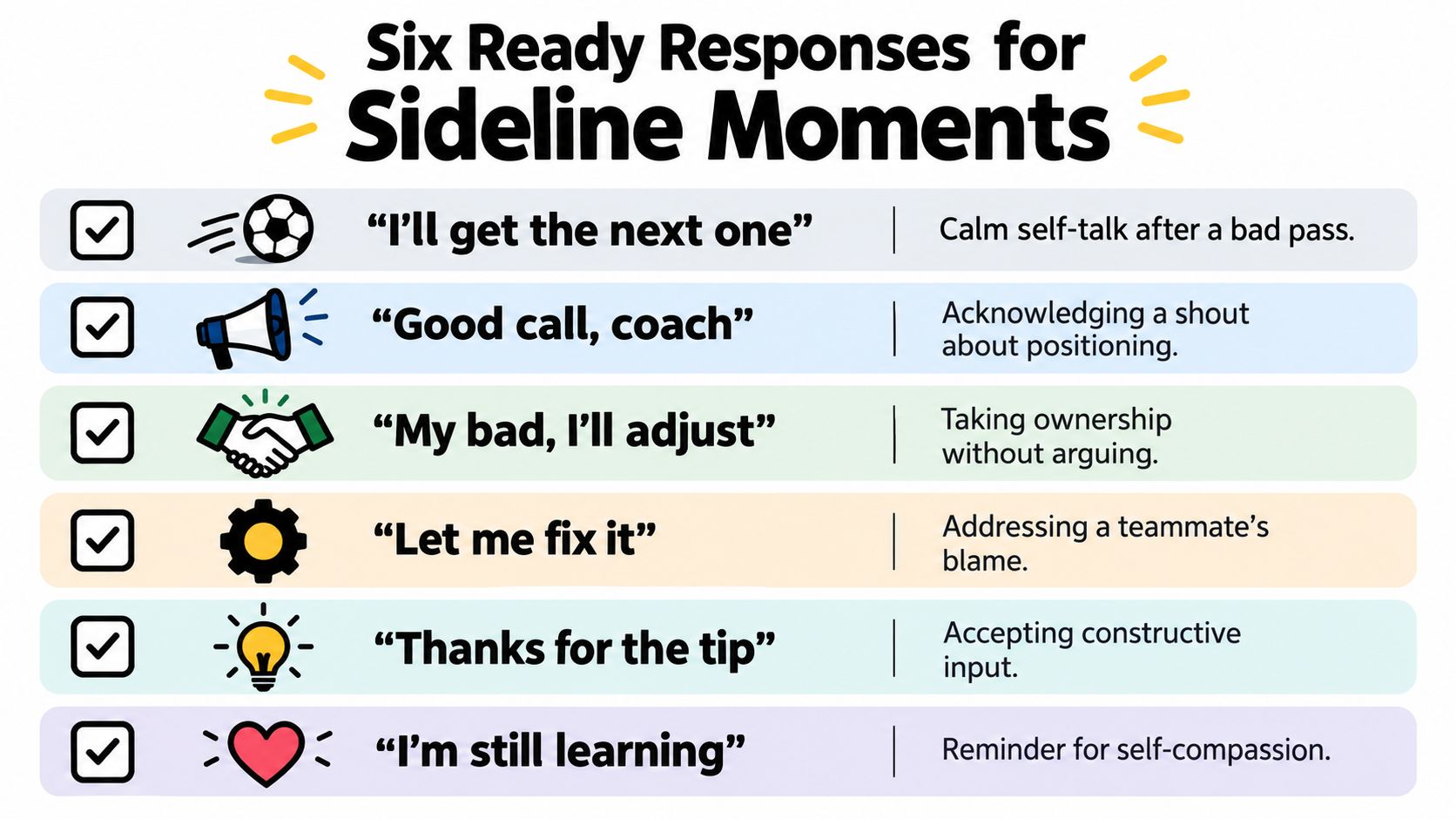 Six Ready Responses for
Sideline Moments

“I’ll get the next one” | Calm self-talk after a bad pass.

“Good call, coach” | Acknowledging a shout about positioning.

“My bad, I’ll adjust” | Taking ownership without arguing.

“Let me fix it” | Addressing a teammate’s blame.

“Thanks for the tip” | Accepting constructive input.

“I’m still learning” | Reminder for self-compassion.